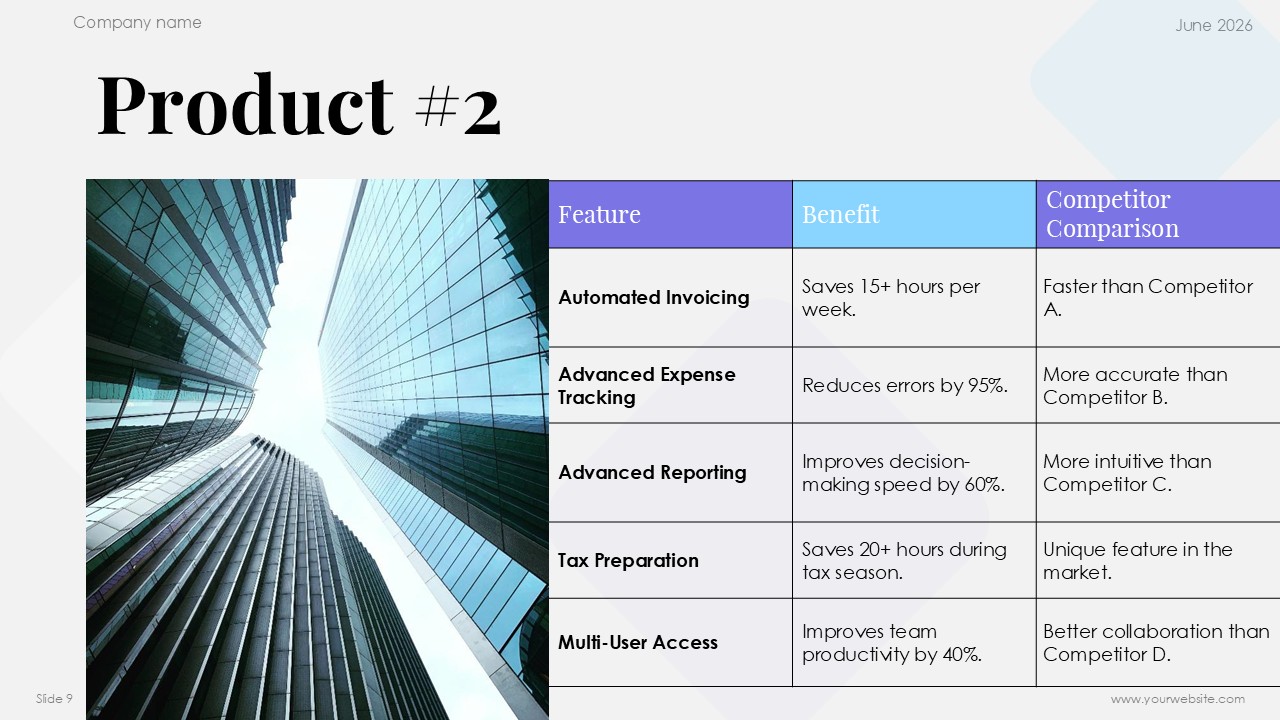 Company name

June 2026

Product #2

| Feature | Benefit | Competitor Comparison |
|---|---|---|
| Automated Invoicing | Saves 15+ hours per week. | Faster than Competitor A. |
| Advanced Expense Tracking | Reduces errors by 95%. | More accurate than Competitor B. |
| Advanced Reporting | Improves decision-making speed by 60%. | More intuitive than Competitor C. |
| Tax Preparation | Saves 20+ hours during tax season. | Unique feature in the market. |
| Multi-User Access | Improves team productivity by 40%. | Better collaboration than Competitor D. |

Slide 9

www.yourwebsite.com